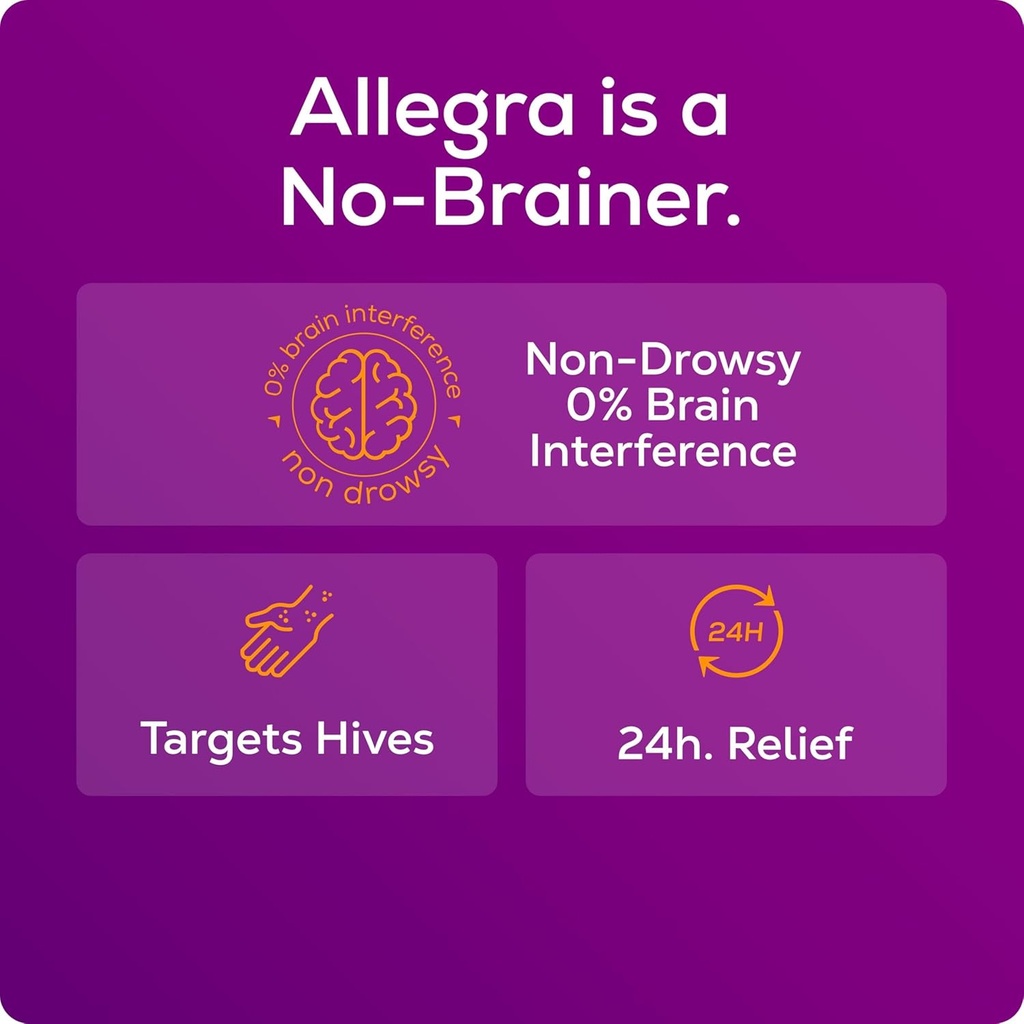 Allegra is a No-Brainer.

0% brain interference
non drowsy

Non-Drowsy 0% Brain Interference

Targets Hives

24H

24h. Relief